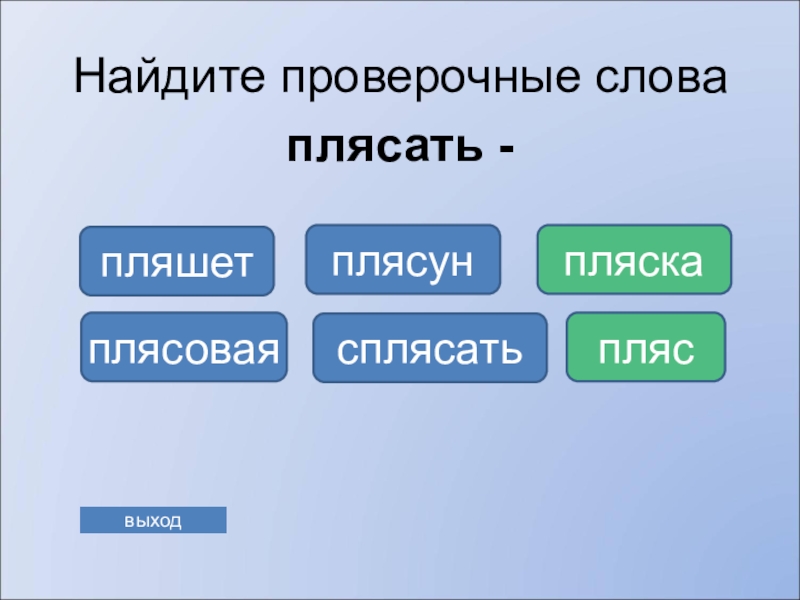 Найдите проверочные слова

плясать -

пляшет

плясун

пляска

плясовая

сплясать

пляс

выход